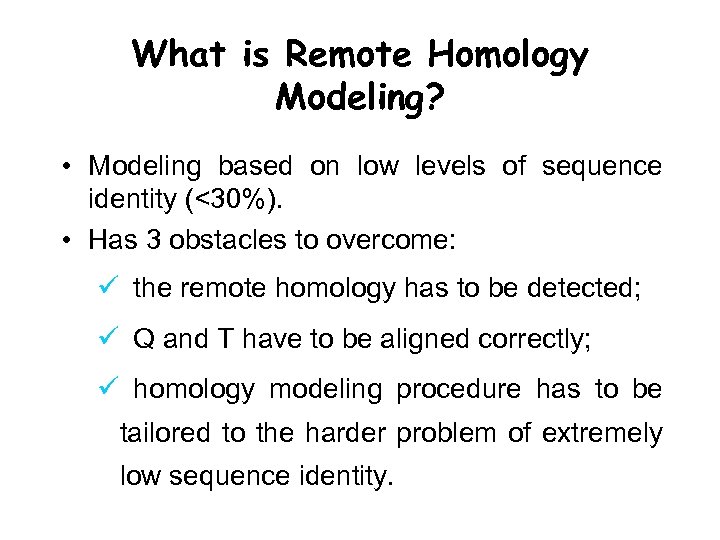 What is Remote Homology Modeling?

• Modeling based on low levels of sequence identity (<30%).

• Has 3 obstacles to overcome:

✓ the remote homology has to be detected;

✓ Q and T have to be aligned correctly;

✓ homology modeling procedure has to be tailored to the harder problem of extremely low sequence identity.